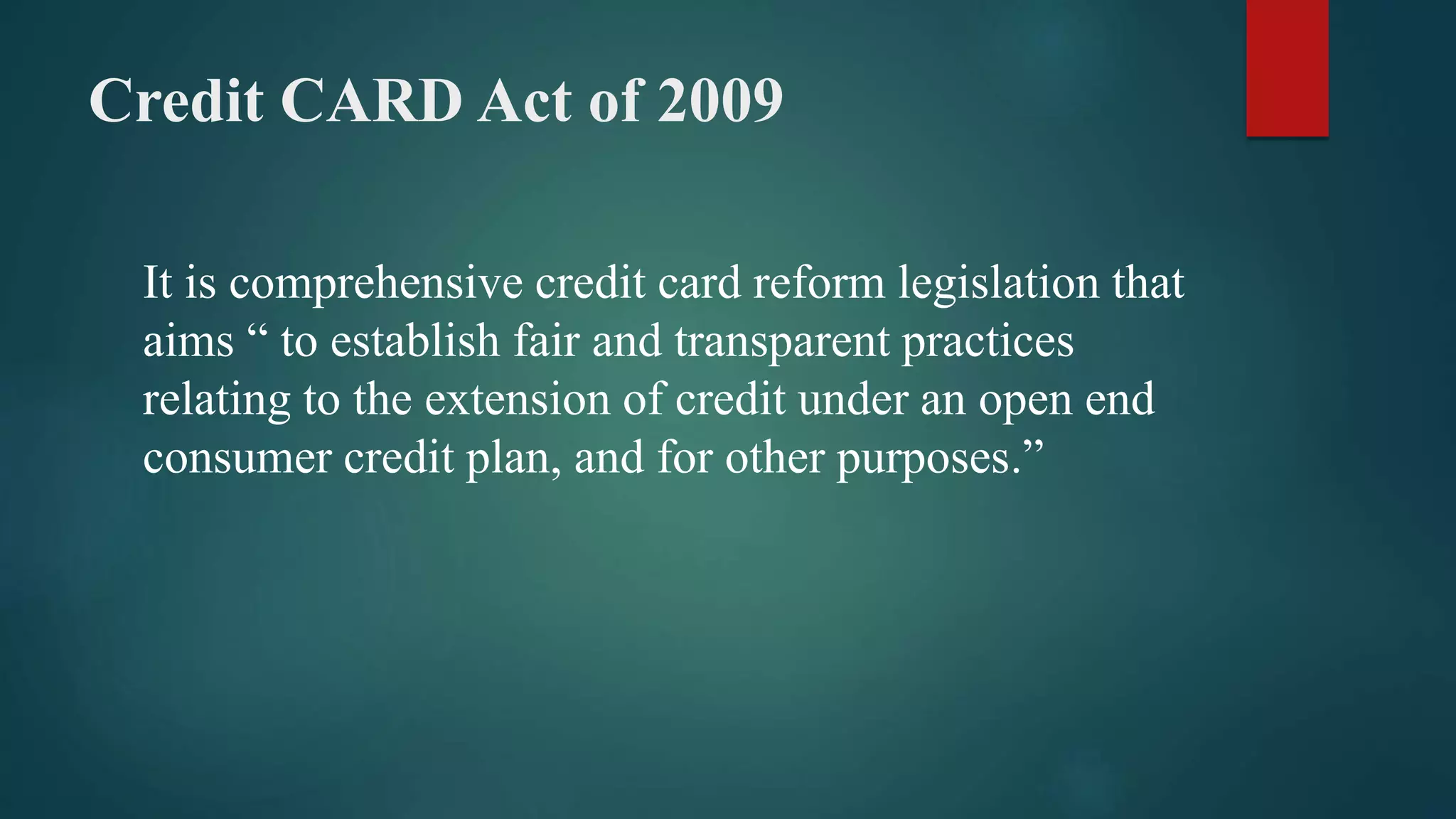 Credit CARD Act of 2009

It is comprehensive credit card reform legislation that aims “ to establish fair and transparent practices relating to the extension of credit under an open end consumer credit plan, and for other purposes.”